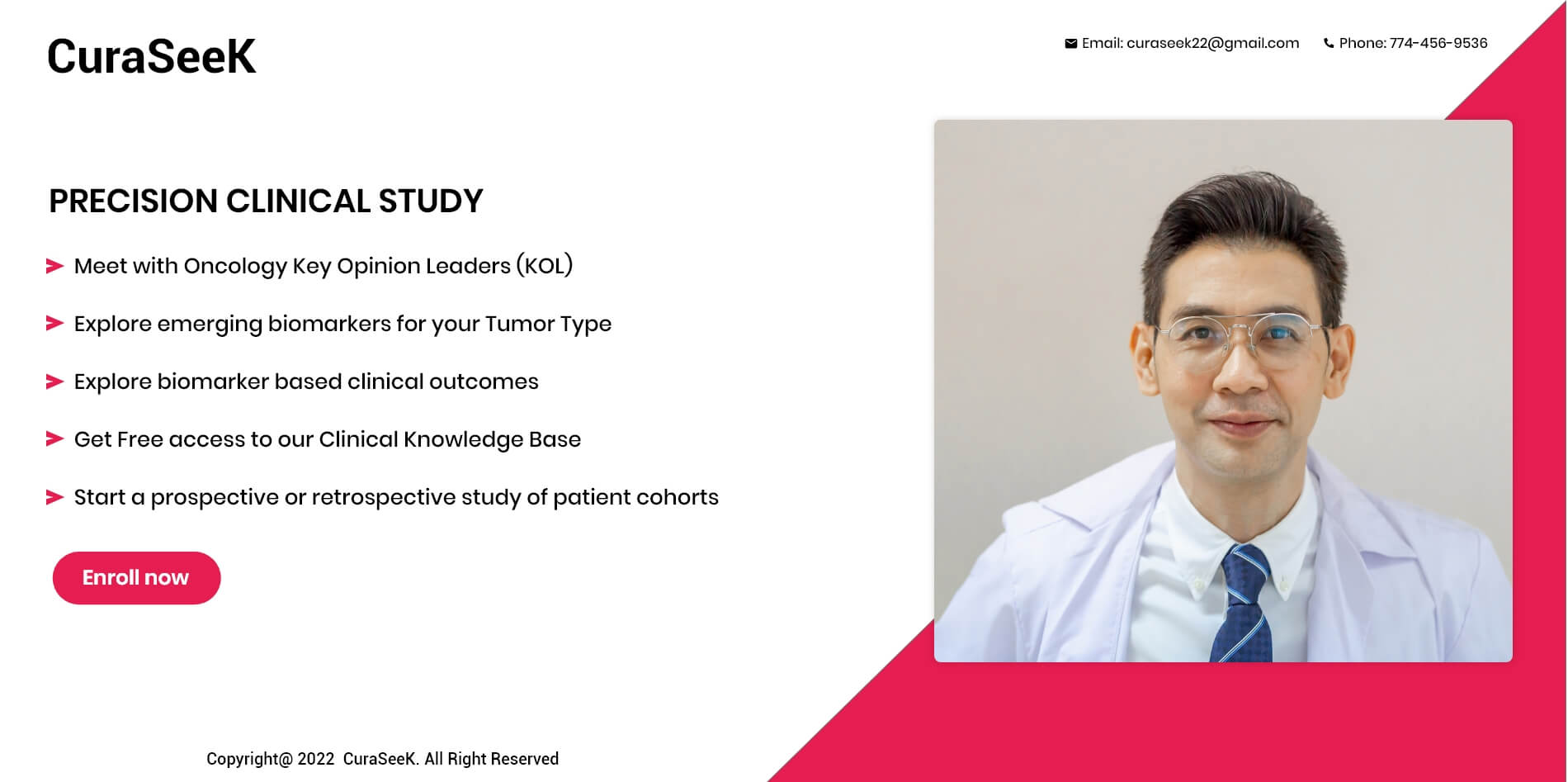 CuraSeeK

Email: curaseek22@gmail.com Phone: 774-456-9536

PRECISION CLINICAL STUDY

Meet with Oncology Key Opinion Leaders (KOL)

Explore emerging biomarkers for your Tumor Type

Explore biomarker based clinical outcomes

Get Free access to our Clinical Knowledge Base

Start a prospective or retrospective study of patient cohorts

Enroll now

Copyright@ 2022 CuraSeeK. All Right Reserved